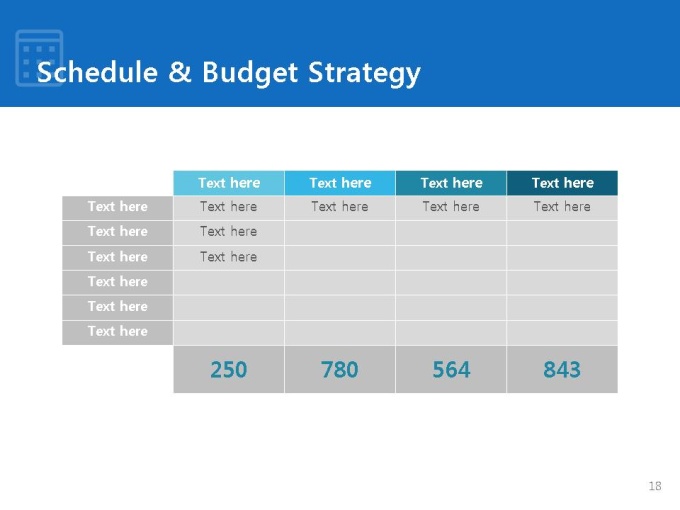 Schedule & Budget Strategy

| | Text here | Text here | Text here | Text here |
|---|---|---|---|---|
| Text here | Text here | Text here | Text here | Text here |
| Text here | Text here | | | |
| Text here | Text here | | | |
| Text here | | | | |
| Text here | | | | |
| Text here | | | | |
| | 250 | 780 | 564 | 843 |

18